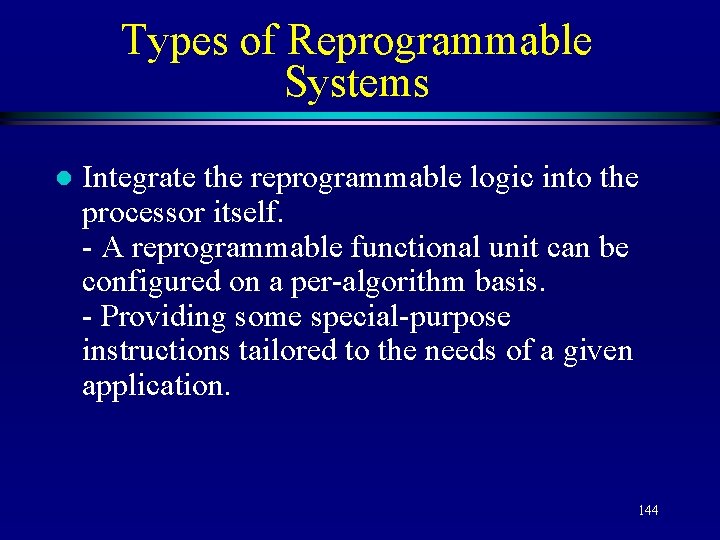 Types of Reprogrammable Systems

● Integrate the reprogrammable logic into the processor itself.
- A reprogrammable functional unit can be configured on a per-algorithm basis.
- Providing some special-purpose instructions tailored to the needs of a given application.

144